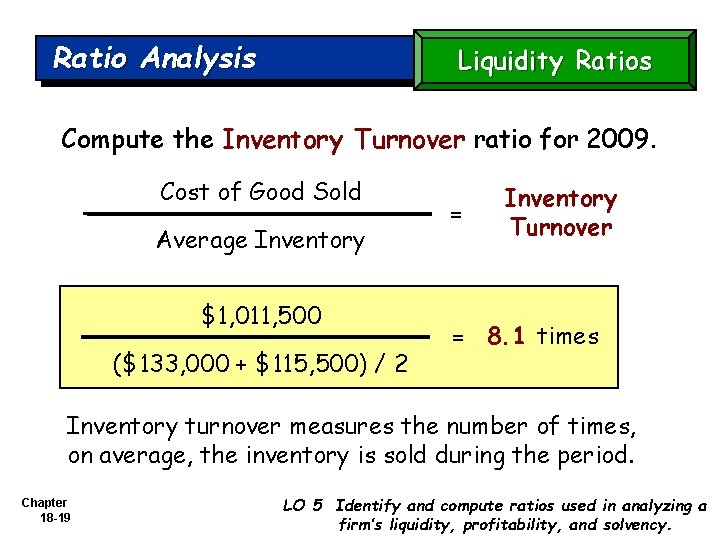 Ratio Analysis

Liquidity Ratios

Compute the Inventory Turnover ratio for 2009.

$\frac{\text{Cost of Good Sold}}{\text{Average Inventory}}$ = Inventory Turnover

$\frac{\$1,011,500}{(\$133,000 + \$115,500) / 2}$ = 8.1 times

Inventory turnover measures the number of times, on average, the inventory is sold during the period.

Chapter 18-19

LO 5 Identify and compute ratios used in analyzing a firm's liquidity, profitability, and solvency.